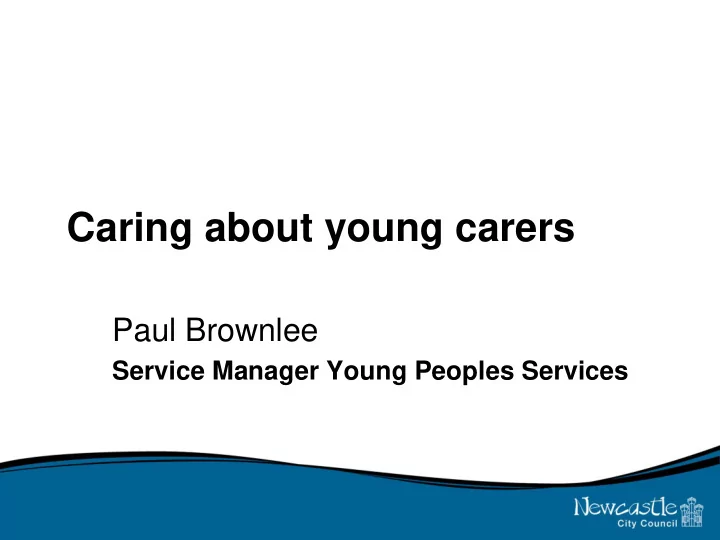 Caring about young carers

Paul Brownlee

Service Manager Young Peoples Services

Newcastle
City Council